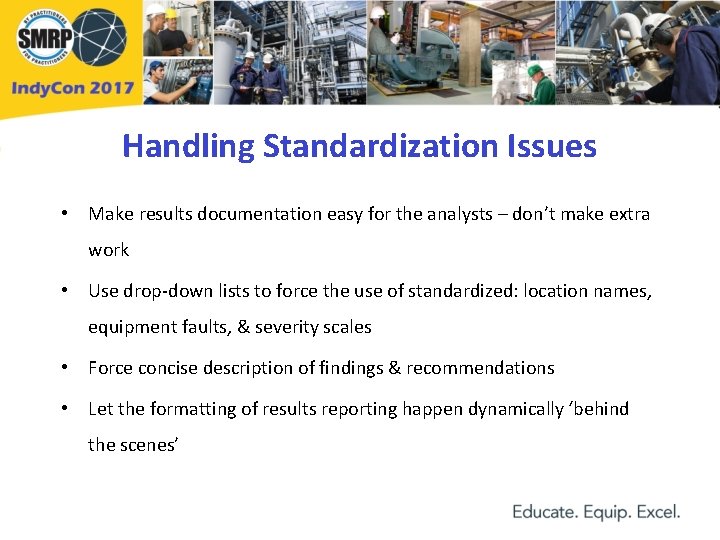 BY PRACTITIONERS SMRP FOR PRACTITIONERS

IndyCon 2017

Handling Standardization Issues

• Make results documentation easy for the analysts – don't make extra work

• Use drop-down lists to force the use of standardized: location names, equipment faults, & severity scales

• Force concise description of findings & recommendations

• Let the formatting of results reporting happen dynamically 'behind the scenes'

Educate. Equip. Excel.